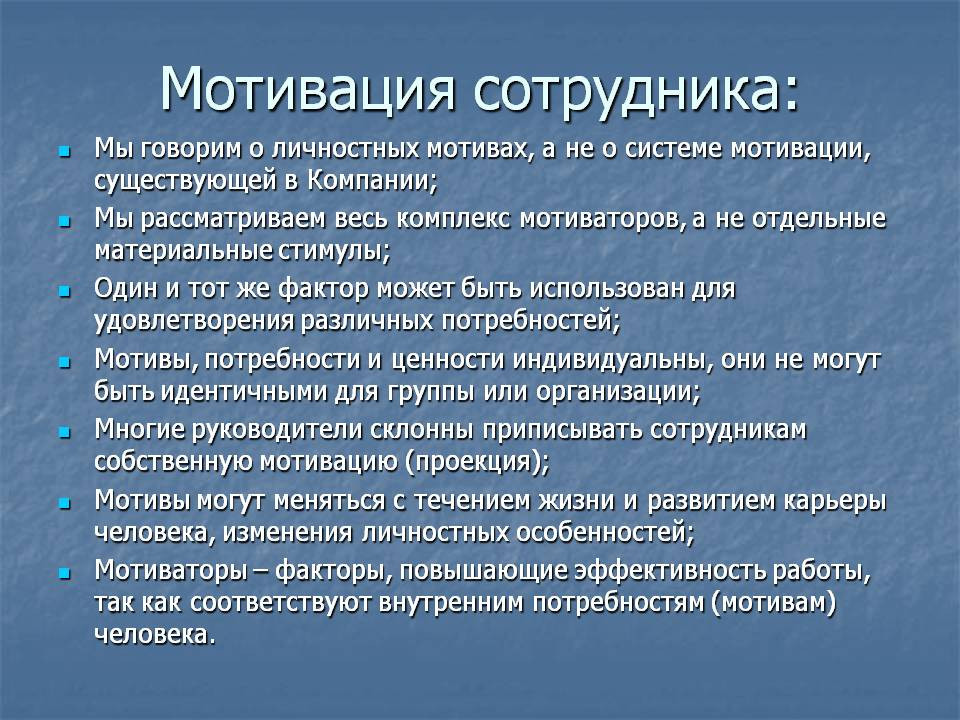 Мотивация сотрудника:

- Мы говорим о личностных мотивах, а не о системе мотивации, существующей в Компании;
- Мы рассматриваем весь комплекс мотиваторов, а не отдельные материальные стимулы;
- Один и тот же фактор может быть использован для удовлетворения различных потребностей;
- Мотивы, потребности и ценности индивидуальны, они не могут быть идентичными для группы или организации;
- Многие руководители склонны приписывать сотрудникам собственную мотивацию (проекция);
- Мотивы могут меняться с течением жизни и развитием карьеры человека, изменения личностных особенностей;
- Мотиваторы – факторы, повышающие эффективность работы, так как соответствуют внутренним потребностям (мотивам) человека.